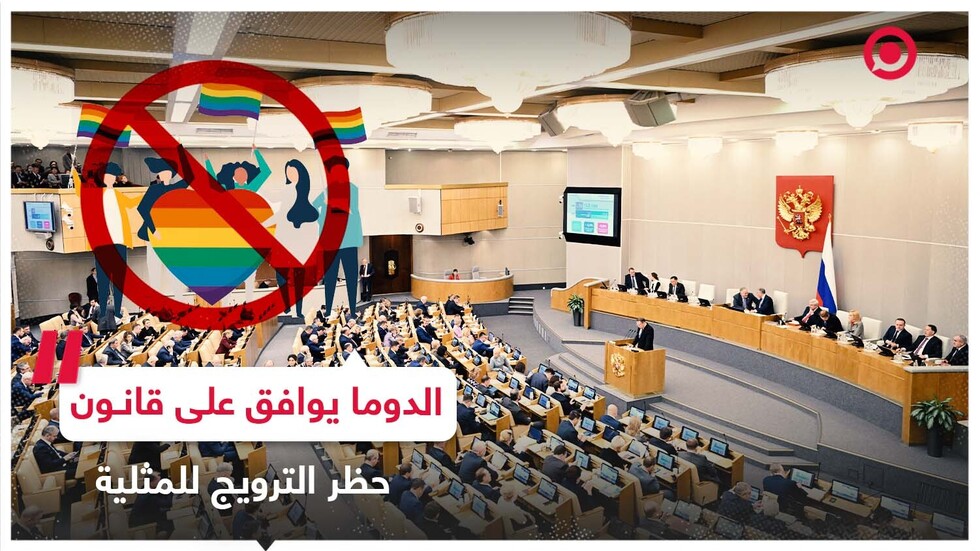 الدوما يوافق على قانون
حظر الترويج للمثلية